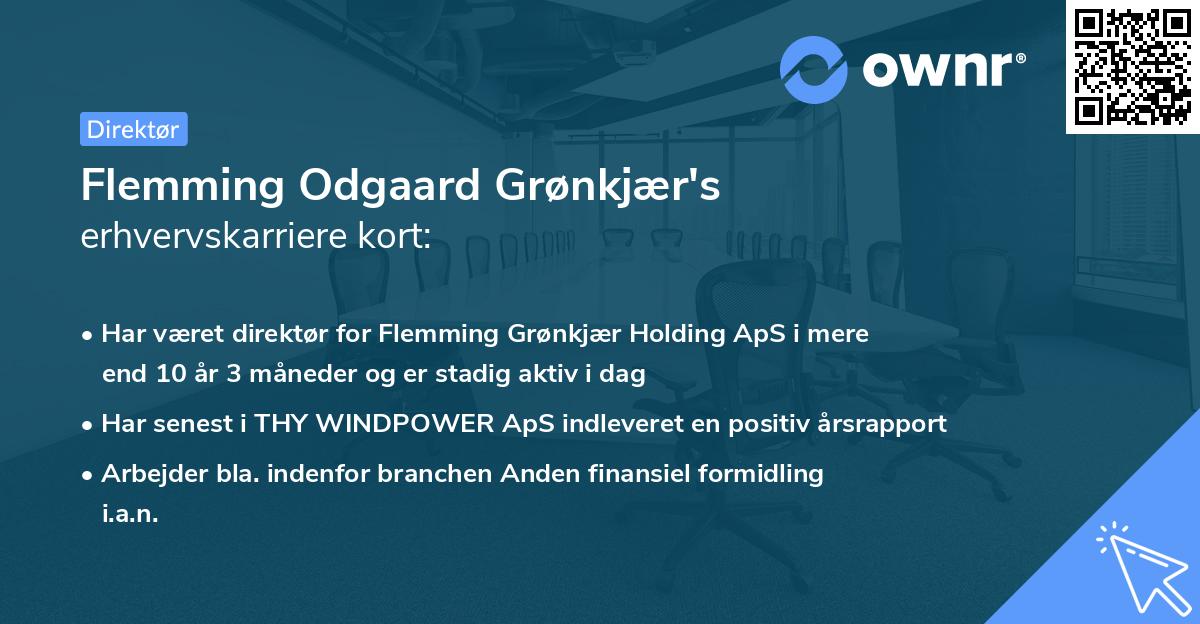 ownr®

Direktør

Flemming Odgaard Grønkjær's
erhvervskarriere kort:

• Har været direktør for Flemming Grønkjær Holding ApS i mere end 10 år 3 måneder og er stadig aktiv i dag

• Har senest i THY WINDPOWER ApS indleveret en positiv årsrapport

• Arbejder bla. indenfor branchen Anden finansiel formidling i.a.n.